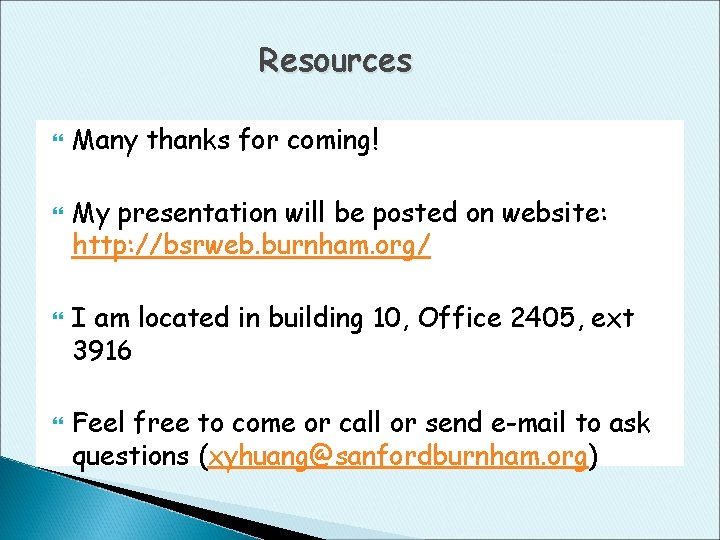 Resources

Many thanks for coming!

My presentation will be posted on website: http://bsrweb.burnham.org/

I am located in building 10, Office 2405, ext 3916

Feel free to come or call or send e-mail to ask questions (xyhuang@sanfordburnham.org)